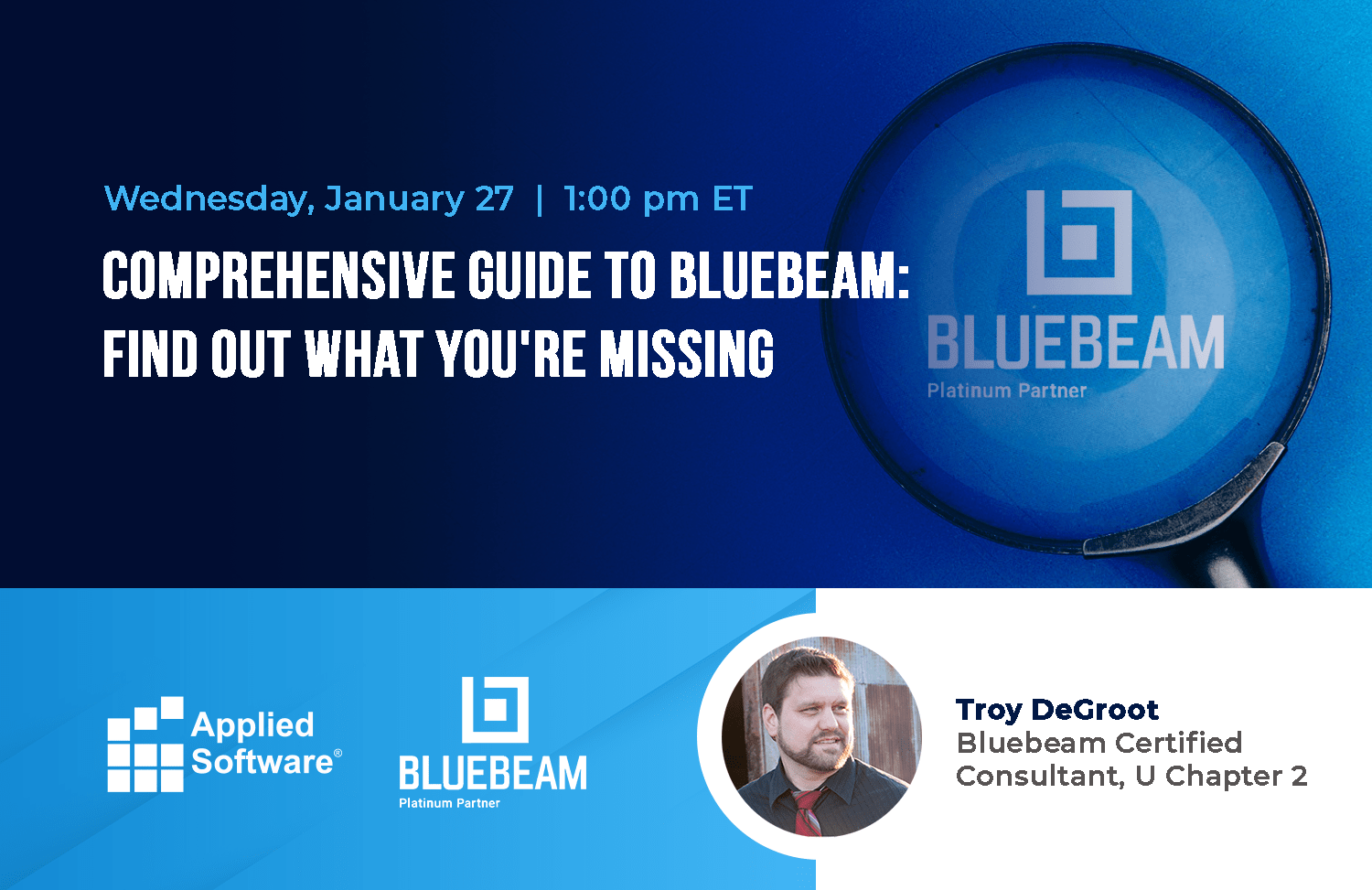 Wednesday, January 27 | 1:00 pm ET

COMPREHENSIVE GUIDE TO BLUEBEAM: FIND OUT WHAT YOU'RE MISSING

BLUEBEAM
Platinum Partner

Applied Software®

BLUEBEAM
Platinum Partner

Troy DeGroot
Bluebeam Certified Consultant, U Chapter 2